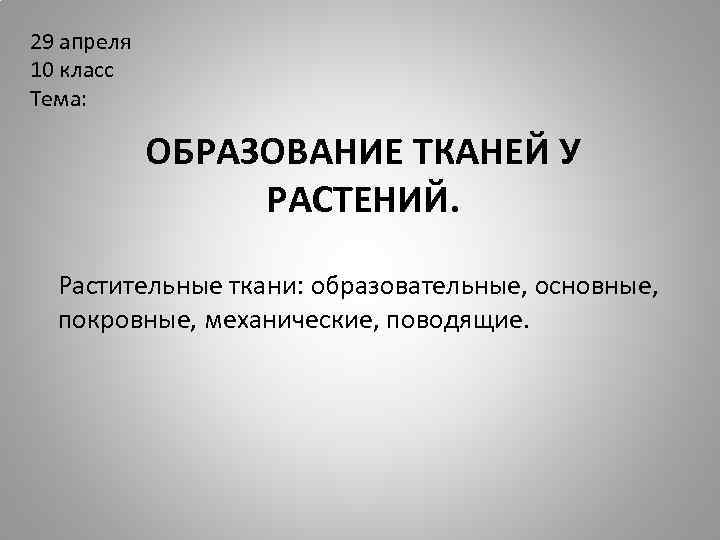 29 апреля
10 класс
Тема:

ОБРАЗОВАНИЕ ТКАНЕЙ У РАСТЕНИЙ.

Растительные ткани: образовательные, основные, покровные, механические, поводящие.